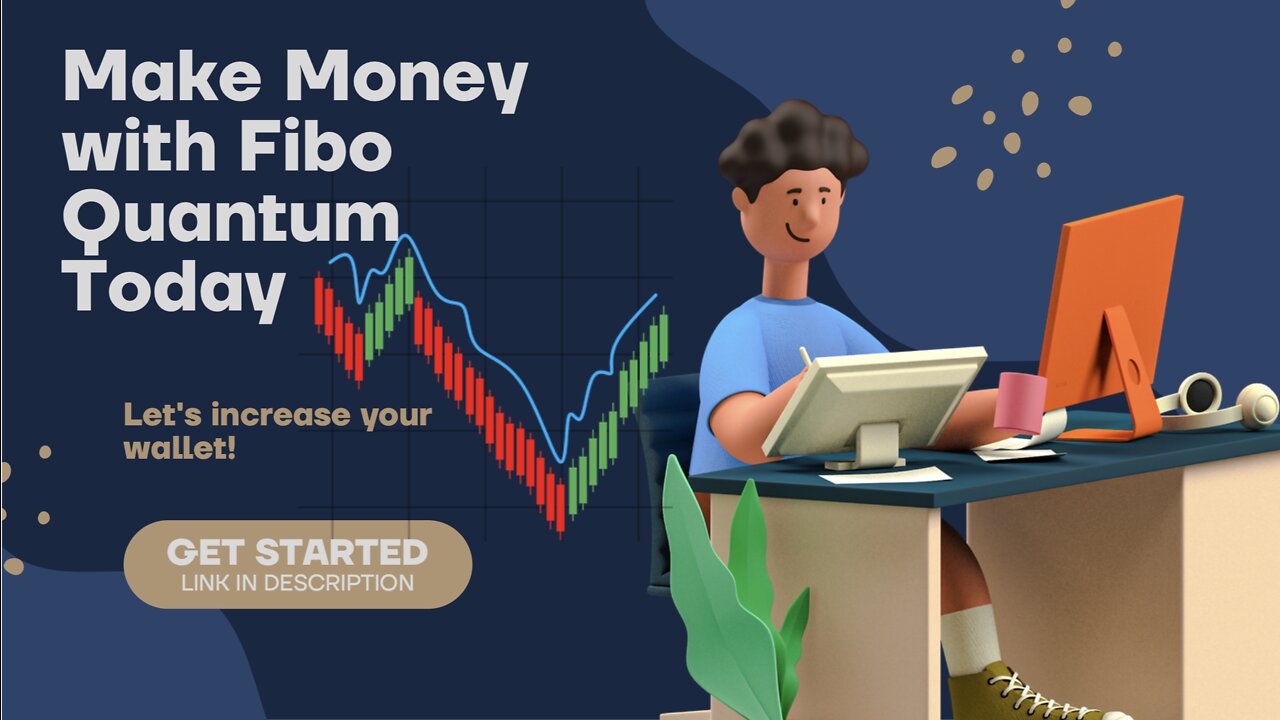 Make Money with Fibo Quantum Today

Let's increase your wallet!

GET STARTED
LINK IN DESCRIPTION